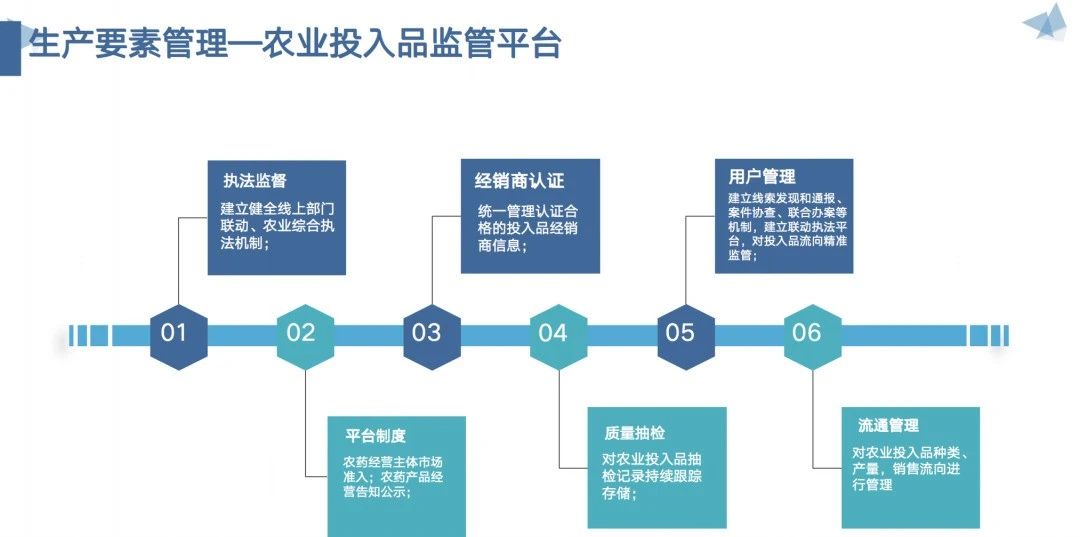 生产要素管理—农业投入品监管平台

执法监督
建立健全线上部门联动、农业综合执法机制；

经销商认证
统一管理认证合格的投入品经销商信息；

用户管理
建立线索发现和通报、案件协查、联合办案等机制，建立联动执法平台，对投入品流向精准监管；

01

02

03

04

05

06

平台制度
农药经营主体市场准入；农药产品经营告知公示；

质量抽检
对农业投入品抽检记录持续跟踪存储；

流通管理
对农业投入品种类、产量，销售流向进行管理